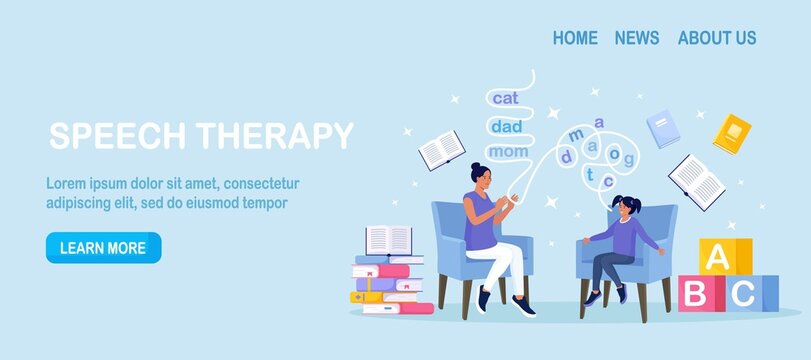 HOME NEWS ABOUT US

SPEECH THERAPY

Lorem ipsum dolor sit amet, consectetur adipiscing elit, sed do eiusmod tempor

LEARN MORE

cat
dad
mom

m a
d a o g
t c

A
B C